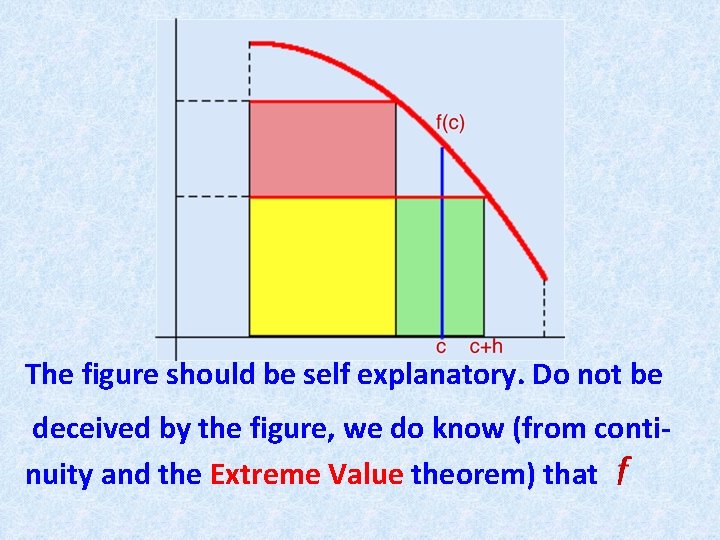 f(c)

c c+h

The figure should be self explanatory. Do not be deceived by the figure, we do know (from continuity and the Extreme Value theorem) that $f$